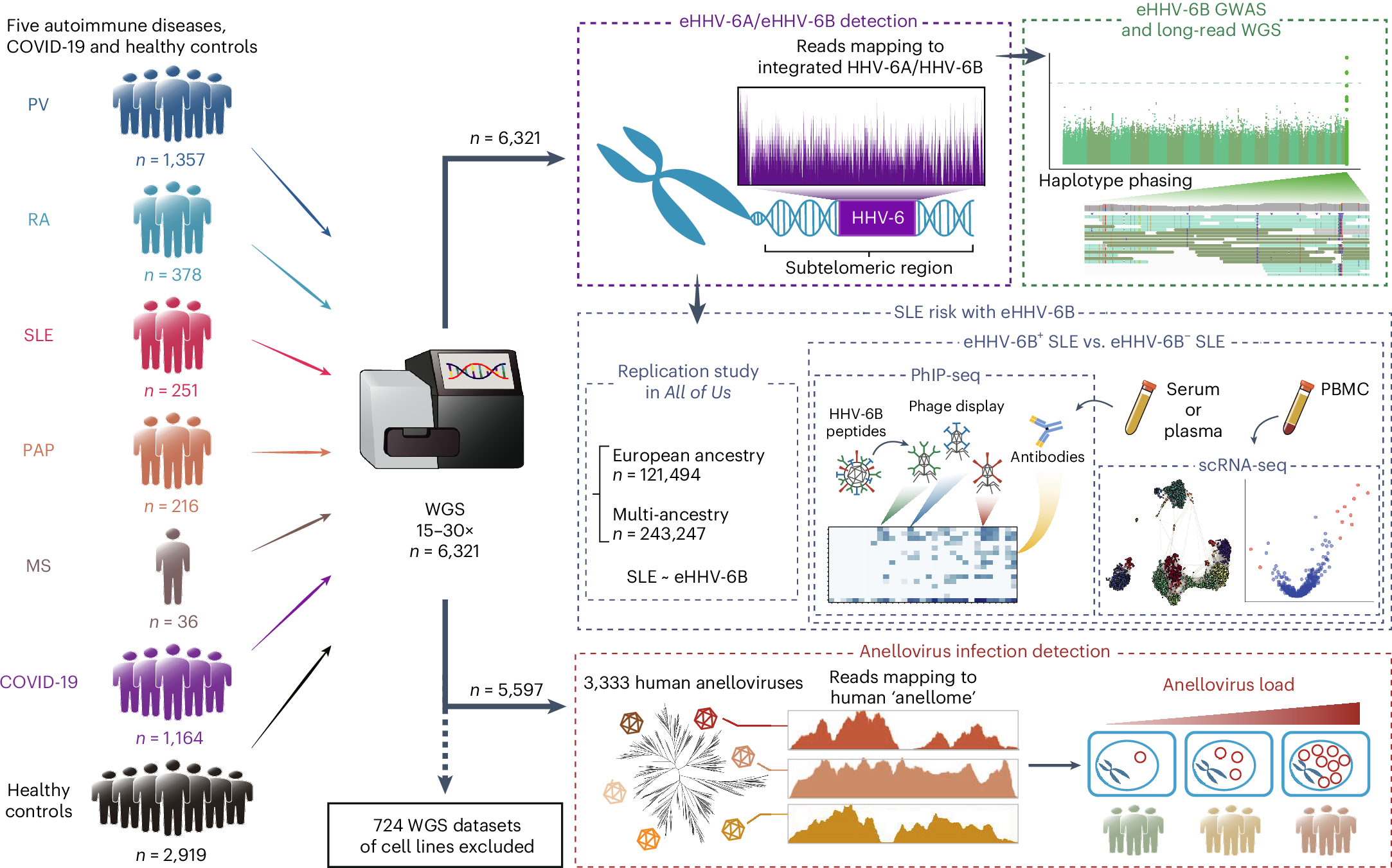 Five autoimmune diseases, COVID-19 and healthy controls

PV

$n$ = 1,357

RA

$n$ = 378

SLE

$n$ = 251

PAP

$n$ = 216

MS

$n$ = 36

COVID-19

$n$ = 1,164

Healthy controls

$n$ = 2,919

WGS
15–30×
$n$ = 6,321

$n$ = 6,321

$n$ = 5,597

724 WGS datasets of cell lines excluded

eHHV-6A/eHHV-6B detection

Reads mapping to integrated HHV-6A/HHV-6B

HHV-6

Subtelomeric region

eHHV-6B GWAS and long-read WGS

Haplotype phasing

SLE risk with eHHV-6B

Replication study in All of Us

European ancestry
$n$ = 121,494

Multi-ancestry
$n$ = 243,247

SLE ~ eHHV-6B

eHHV-6B$^+$ SLE vs. eHHV-6B$^-$ SLE

PhIP-seq

HHV-6B peptides

Phage display

Antibodies

Serum or plasma

PBMC

scRNA-seq

Anellovirus infection detection

3,333 human anelloviruses

Reads mapping to human ‘anellome’

Anellovirus load